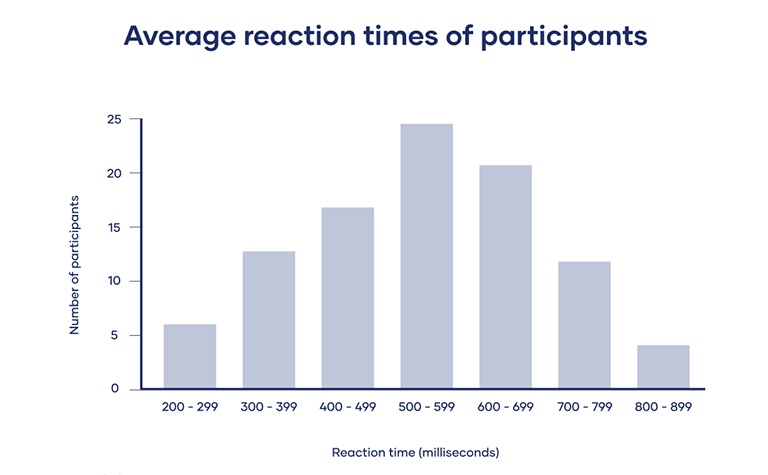 Average reaction times of participants

Number of participants

25
20
15
10
5
0

200 - 299
300 - 399
400 - 499
500 - 599
600 - 699
700 - 799
800 - 899

Reaction time (milliseconds)